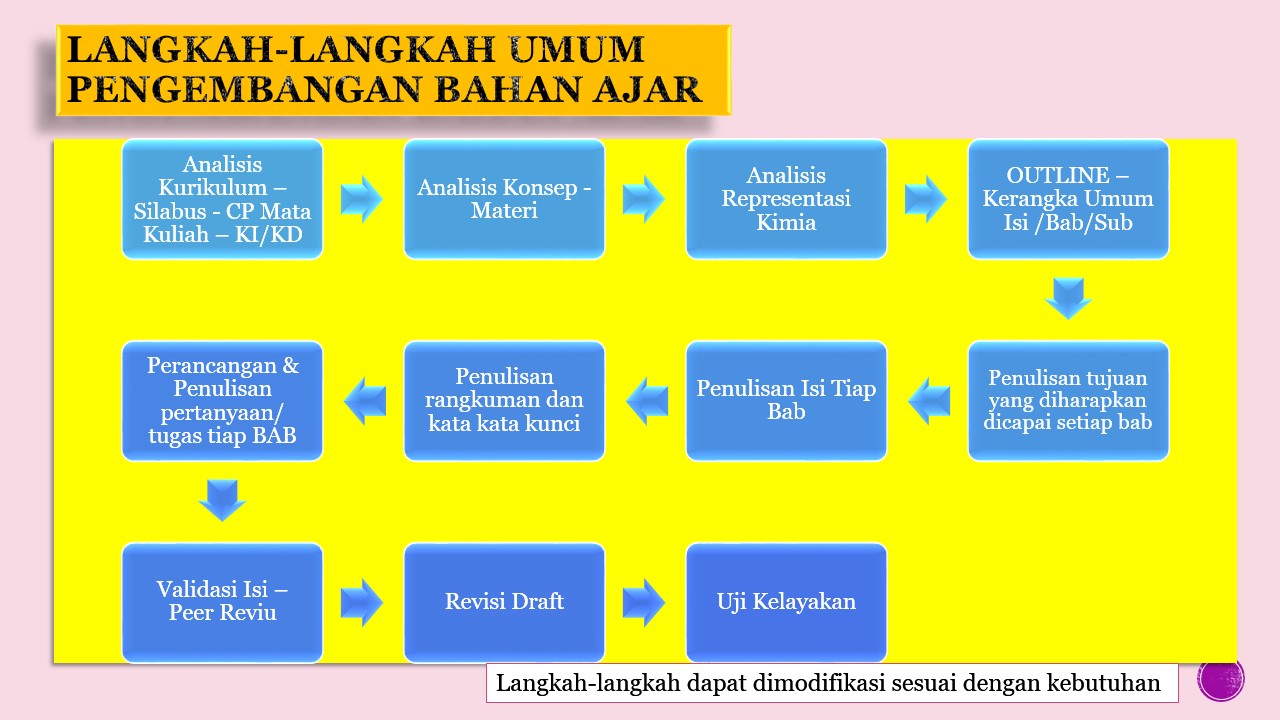 LANGKAH-LANGKAH UMUM PENGEMBANGAN BAHAN AJAR

Analisis Kurikulum – Silabus - CP Mata Kuliah – KI/KD

Analisis Konsep - Materi

Analisis Representasi Kimia

OUTLINE – Kerangka Umum Isi /Bab/Sub

Penulisan tujuan yang diharapkan dicapai setiap bab

Penulisan Isi Tiap Bab

Penulisan rangkuman dan kata kata kunci

Perancangan & Penulisan pertanyaan/ tugas tiap BAB

Validasi Isi – Peer Reviu

Revisi Draft

Uji Kelayakan

Langkah-langkah dapat dimodifikasi sesuai dengan kebutuhan